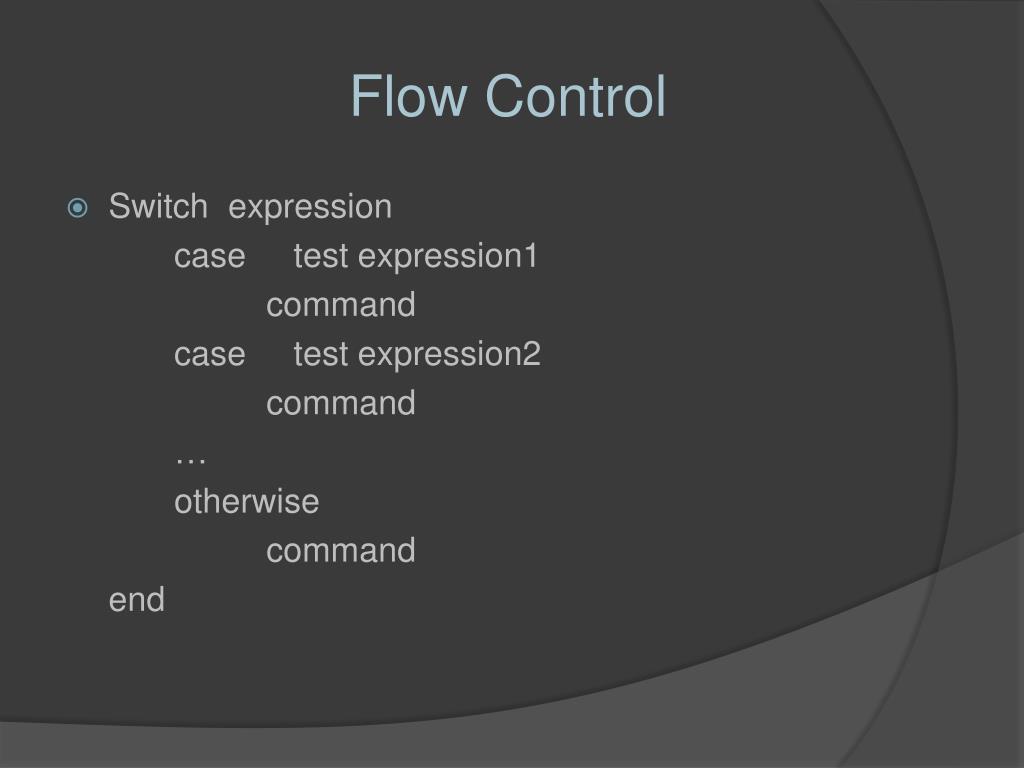 Flow Control

Switch expression
case test expression1
command
case test expression2
command
…
otherwise
command
end